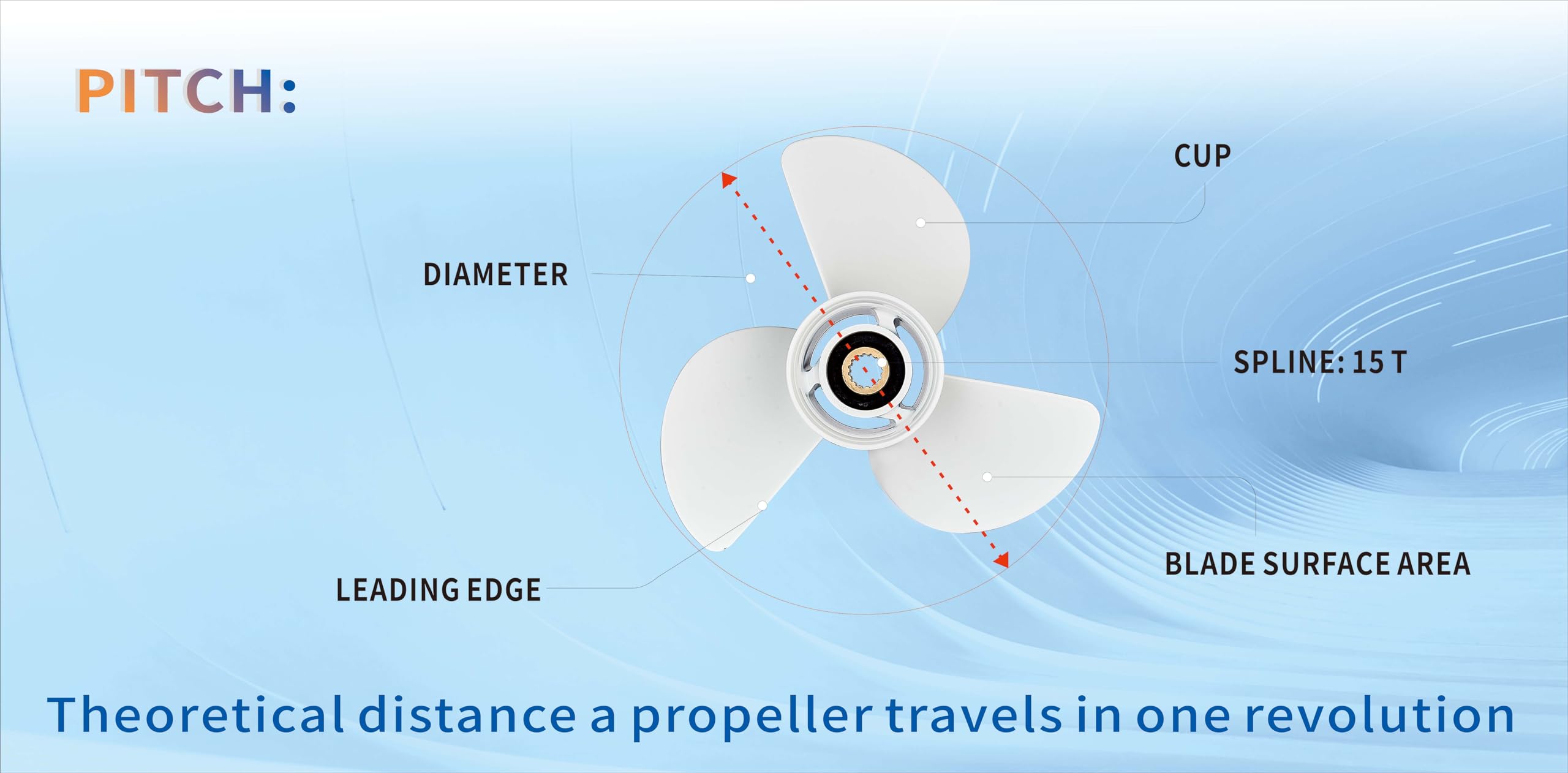 PITCH:

CUP

DIAMETER

SPLINE: 15 T

BLADE SURFACE AREA

LEADING EDGE

Theoretical distance a propeller travels in one revolution